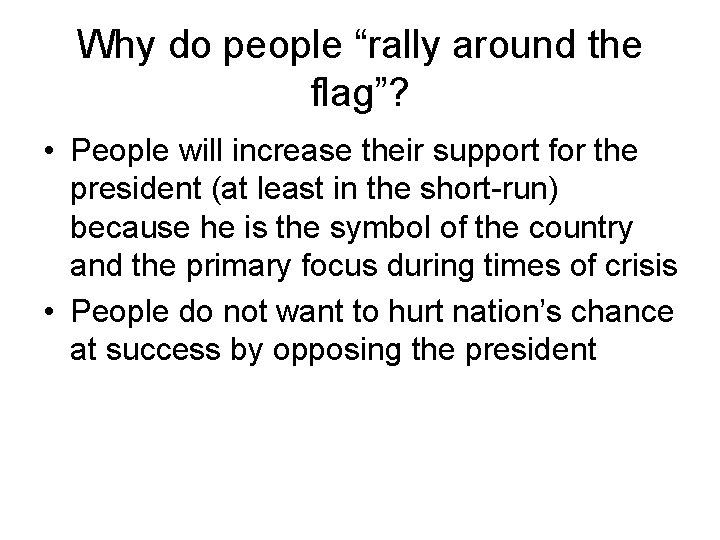 Why do people “rally around the flag”?

• People will increase their support for the president (at least in the short-run) because he is the symbol of the country and the primary focus during times of crisis
• People do not want to hurt nation’s chance at success by opposing the president